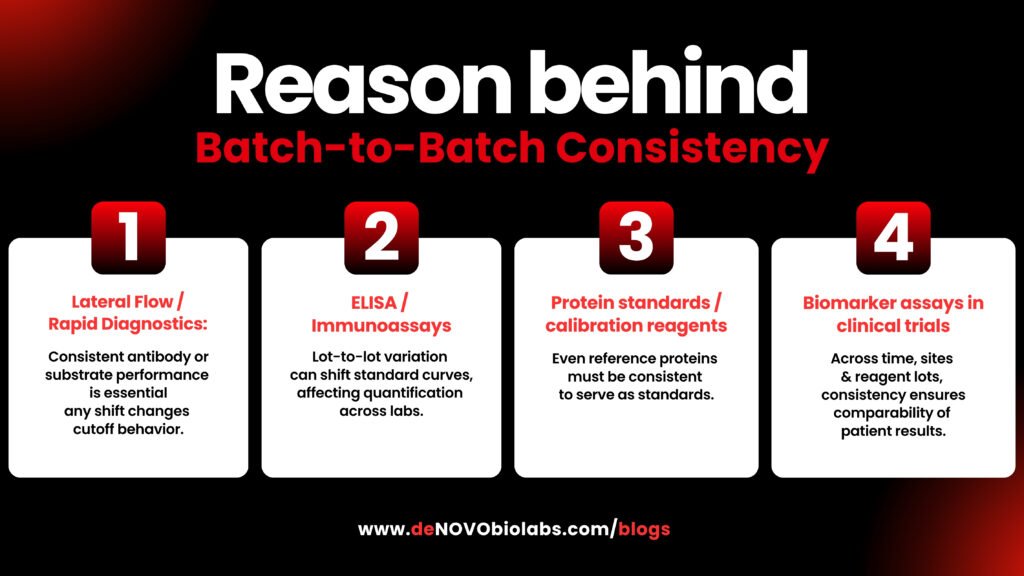 Reason behind
Batch-to-Batch Consistency

1

Lateral Flow / Rapid Diagnostics:

Consistent antibody or substrate performance is essential any shift changes cutoff behavior.

2

ELISA / Immunoassays

Lot-to-lot variation can shift standard curves, affecting quantification across labs.

3

Protein standards / calibration reagents

Even reference proteins must be consistent to serve as standards.

4

Biomarker assays in clinical trials

Across time, sites & reagent lots, consistency ensures comparability of patient results.

www.deNOVObiolabs.com/blogs